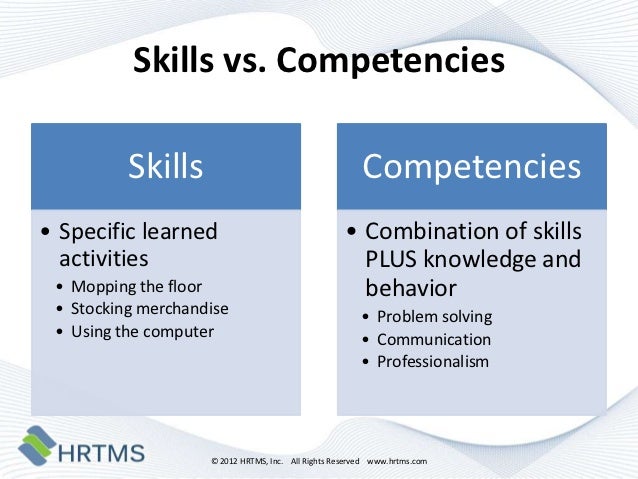 Skills vs. Competencies

Skills

• Specific learned activities
  • Mopping the floor
  • Stocking merchandise
  • Using the computer

Competencies

• Combination of skills PLUS knowledge and behavior
  • Problem solving
  • Communication
  • Professionalism

HRTMS

© 2012 HRTMS, Inc. All Rights Reserved www.hrtms.com